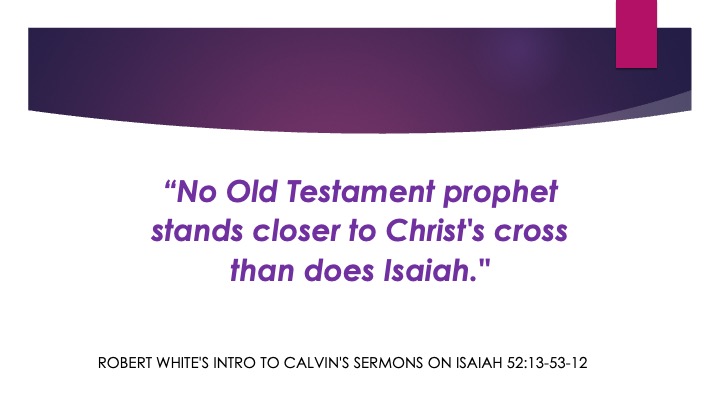 “No Old Testament prophet stands closer to Christ's cross than does Isaiah."

ROBERT WHITE'S INTRO TO CALVIN'S SERMONS ON ISAIAH 52:13-53-12